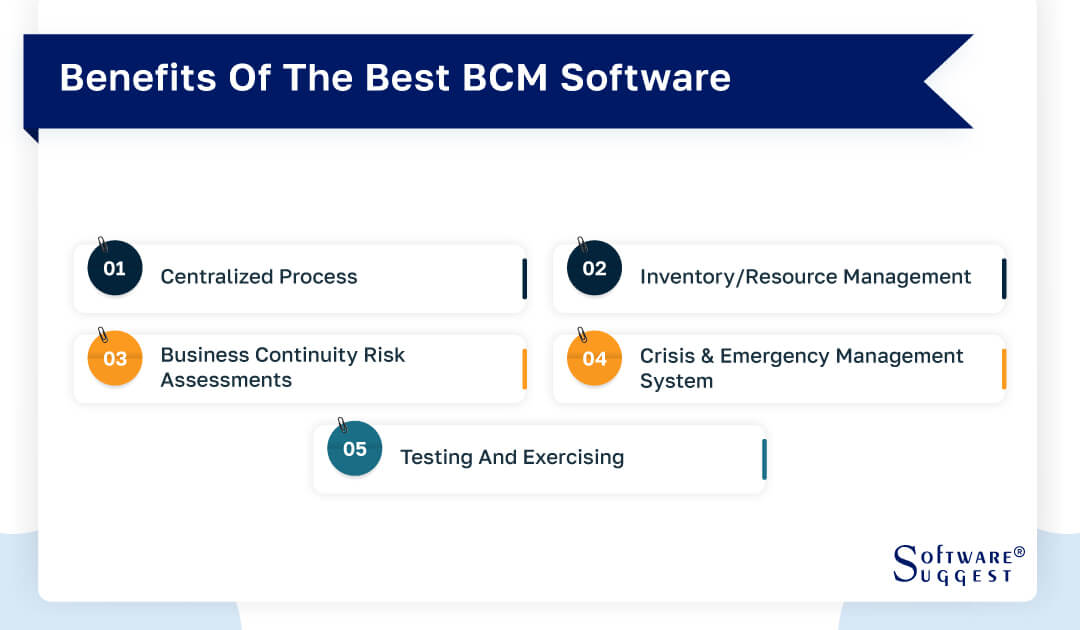 Benefits Of The Best BCM Software

01 Centralized Process

02 Inventory/Resource Management

03 Business Continuity Risk Assessments

04 Crisis & Emergency Management System

05 Testing And Exercising

SOFTWARE® SUGGEST